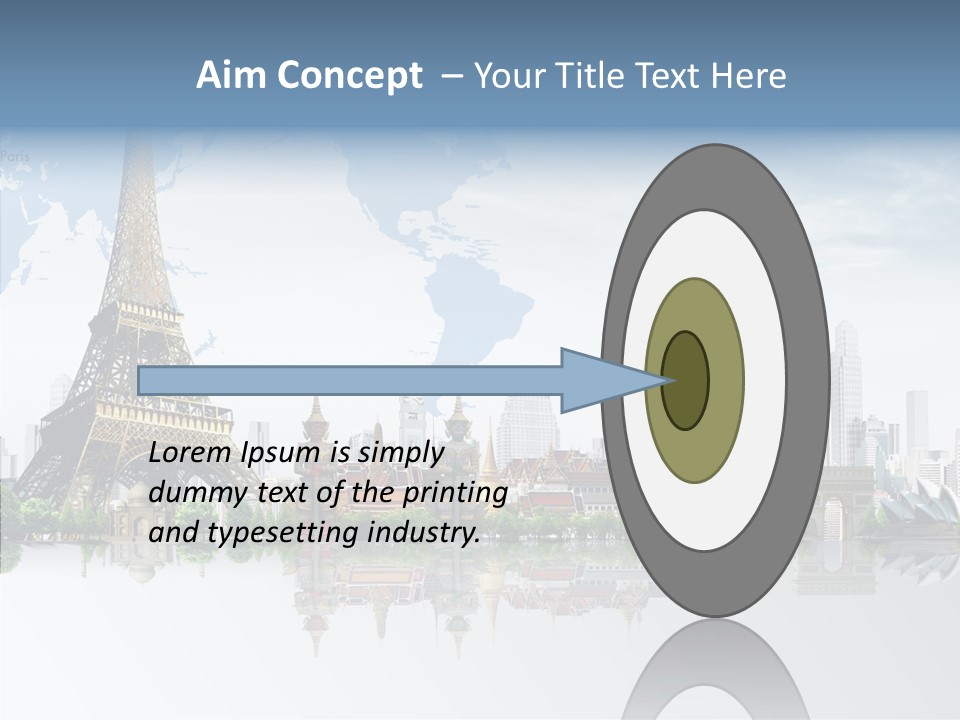 Aim Concept – Your Title Text Here

Paris

Lorem Ipsum is simply dummy text of the printing and typesetting industry.